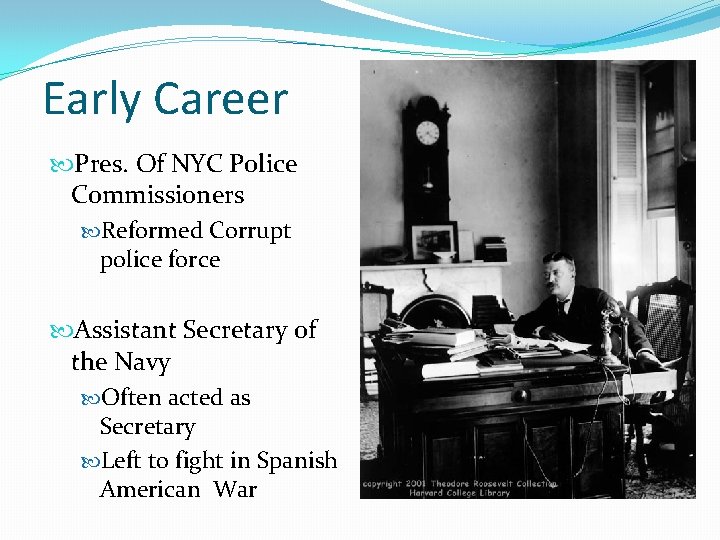 Early Career

Pres. Of NYC Police Commissioners

Reformed Corrupt police force

Assistant Secretary of the Navy

Often acted as Secretary

Left to fight in Spanish American War

copyright 2001 Theodore Roosevelt Collection Harvard College Library